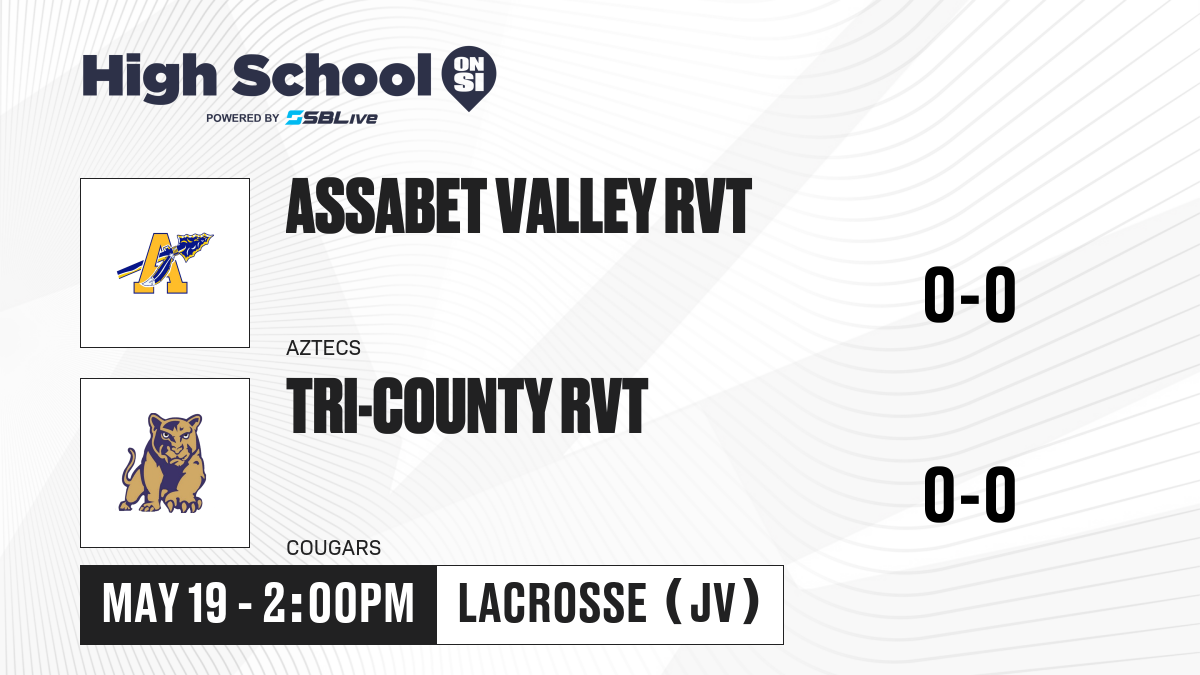 High School ON SI
POWERED BY SBLive

A

ASSABET VALLEY RVT
0-0
AZTECS

TRI-COUNTY RVT
0-0
COUGARS

MAY 19 - 2:00PM
LACROSSE (JV)